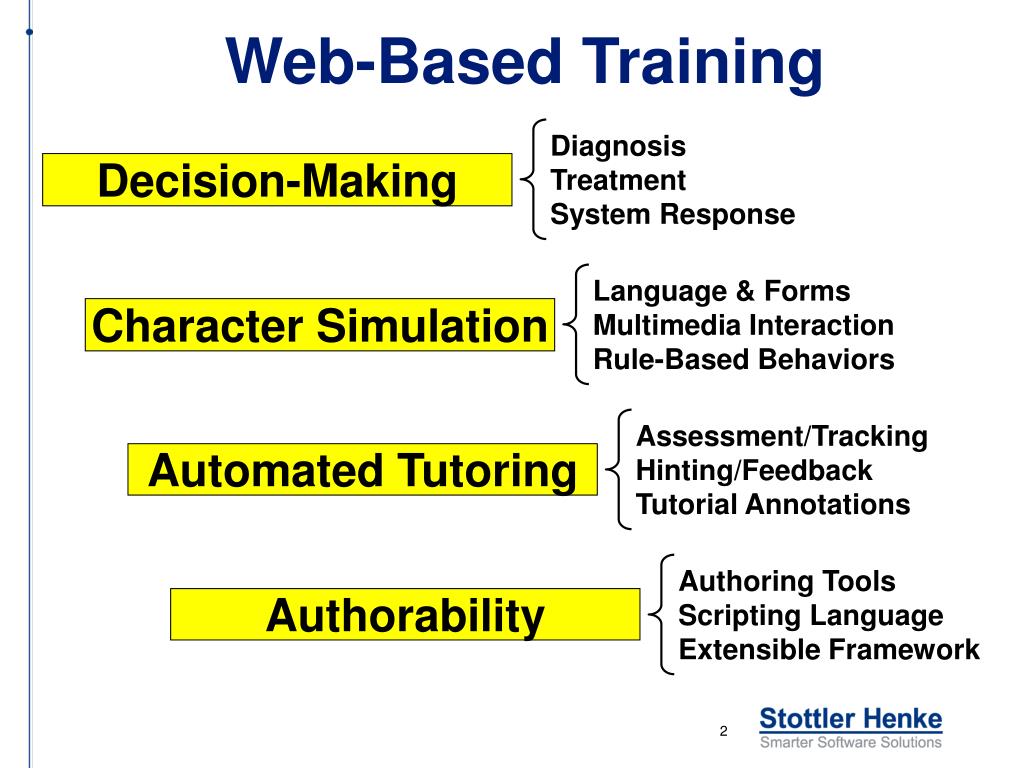 Web-Based Training

Decision-Making

Diagnosis
Treatment
System Response

Character Simulation

Language & Forms
Multimedia Interaction
Rule-Based Behaviors

Automated Tutoring

Assessment/Tracking
Hinting/Feedback
Tutorial Annotations

Authorability

Authoring Tools
Scripting Language
Extensible Framework

2

Stottler Henke
Smarter Software Solutions